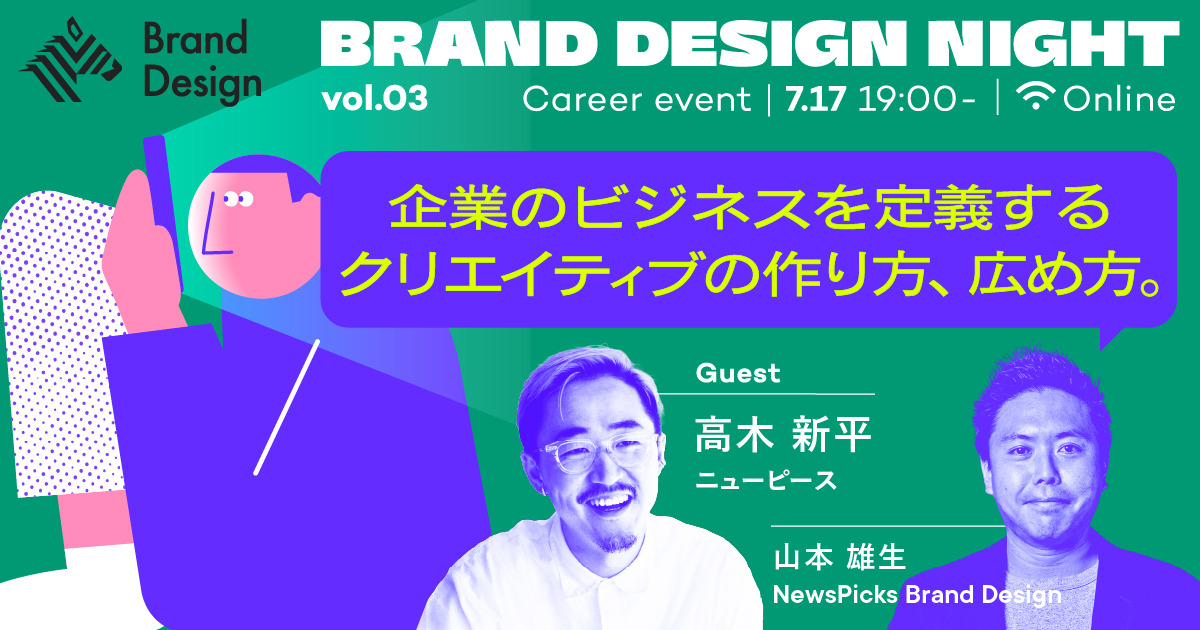 Brand Design

BRAND DESIGN NIGHT

vol.03

Career event | 7.17 19:00- | Online

企業のビジネスを定義する
クリエイティブの作り方、広め方。

Guest

高木 新平
ニューピース

山本 雄生
NewsPicks Brand Design